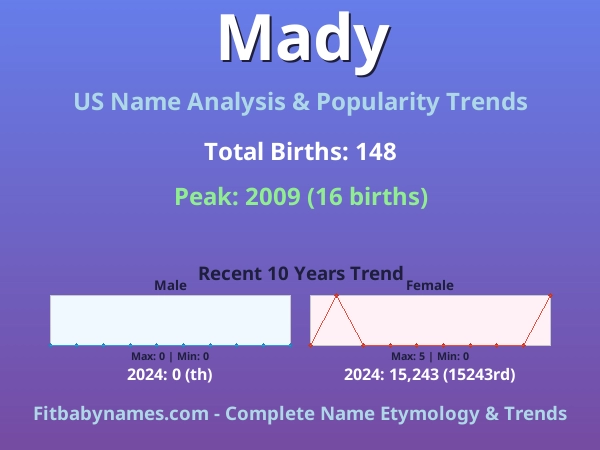 Mady

US Name Analysis & Popularity Trends

Total Births: 148

Peak: 2009 (16 births)

Recent 10 Years Trend

Male

Max: 0 | Min: 0

2024: 0 (th)

Female

Max: 5 | Min: 0

2024: 15,243 (15243rd)

Fitbabynames.com - Complete Name Etymology & Trends